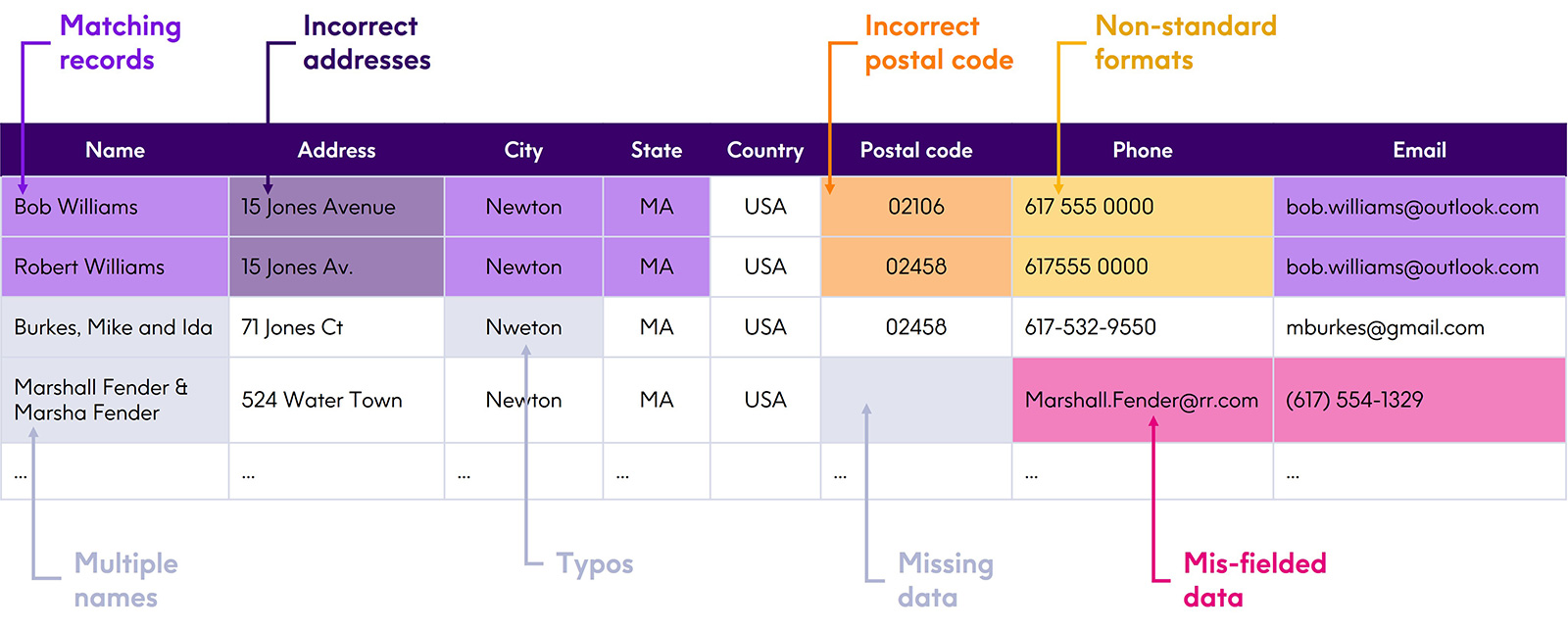 Matching records

Incorrect addresses

Incorrect postal code

Non-standard formats

| Name | Address | City | State | Country | Postal code | Phone | Email |
|---|---|---|---|---|---|---|---|
| Bob Williams | 15 Jones Avenue | Newton | MA | USA | 02106 | 617 555 0000 | bob.williams@outlook.com |
| Robert Williams | 15 Jones Av. | Newton | MA | USA | 02458 | 617555 0000 | bob.williams@outlook.com |
| Burkes, Mike and Ida | 71 Jones Ct | Nweton | MA | USA | 02458 | 617-532-9550 | mburkes@gmail.com |
| Marshall Fender & Marsha Fender | 524 Water Town | Newton | MA | USA | | Marshall.Fender@rr.com | (617) 554-1329 |
| ... | ... | ... | ... | | ... | ... | ... |

Multiple names

Typos

Missing data

Mis-fielded data